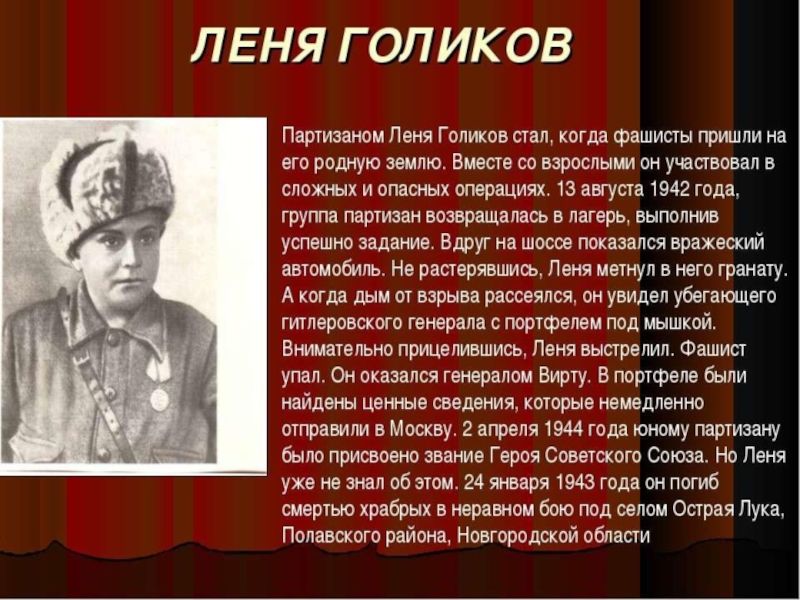 ЛЕНЯ ГОЛИКОВ

Партизаном Леня Голиков стал, когда фашисты пришли на его родную землю. Вместе со взрослыми он участвовал в сложных и опасных операциях. 13 августа 1942 года, группа партизан возвращалась в лагерь, выполнив успешно задание. Вдруг на шоссе показался вражеский автомобиль. Не растерявшись, Леня метнул в него гранату. А когда дым от взрыва рассеялся, он увидел убегающего гитлеровского генерала с портфелем под мышкой. Внимательно прицелившись, Леня выстрелил. Фашист упал. Он оказался генералом Вирту. В портфеле были найдены ценные сведения, которые немедленно отправили в Москву. 2 апреля 1944 года юному партизану было присвоено звание Героя Советского Союза. Но Леня уже не знал об этом. 24 января 1943 года он погиб смертью храбрых в неравном бою под селом Острая Лука, Полавского района, Новгородской области